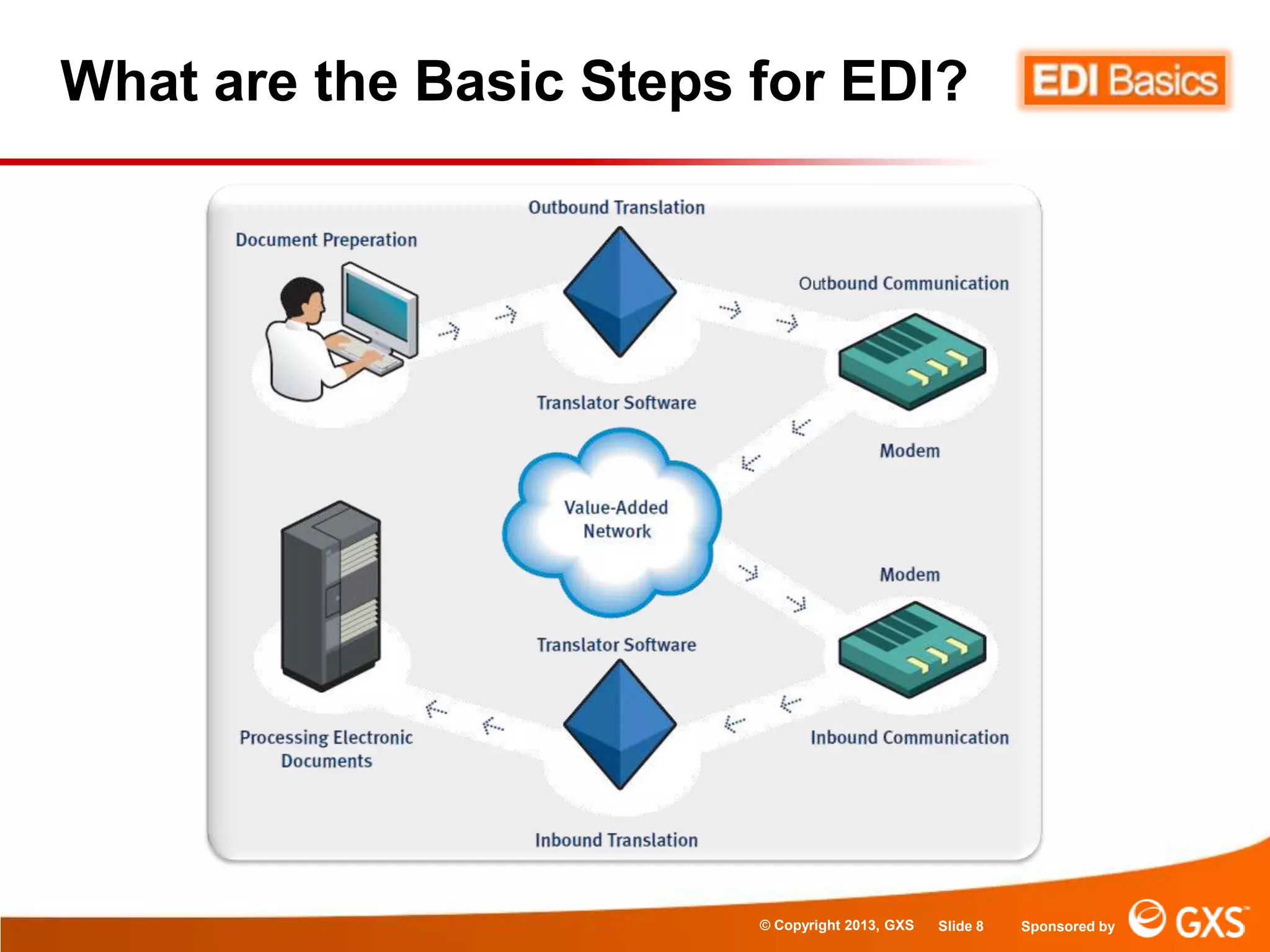 What are the Basic Steps for EDI?

EDI Basics

Outbound Translation

Document Preperation

Outbound Communication

Translator Software

Modem

Value-Added Network

Modem

Translator Software

Processing Electronic Documents

Inbound Communication

Inbound Translation

© Copyright 2013, GXS Slide 8 Sponsored by GXS